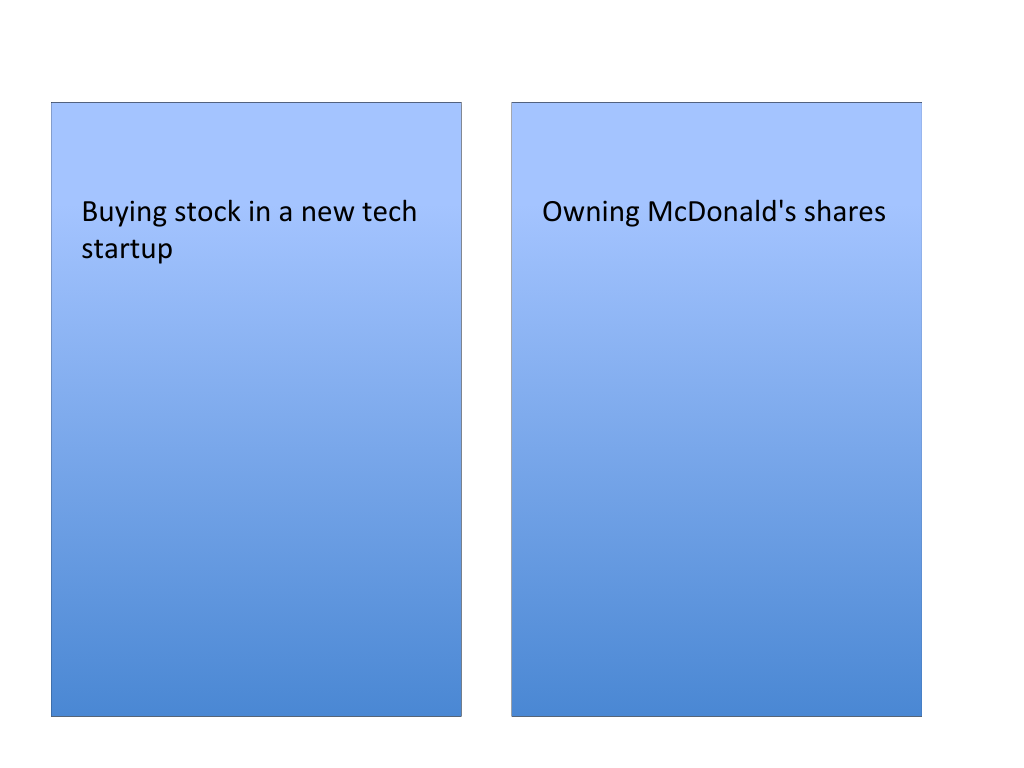 Buying stock in a new tech startup

Owning McDonald's shares